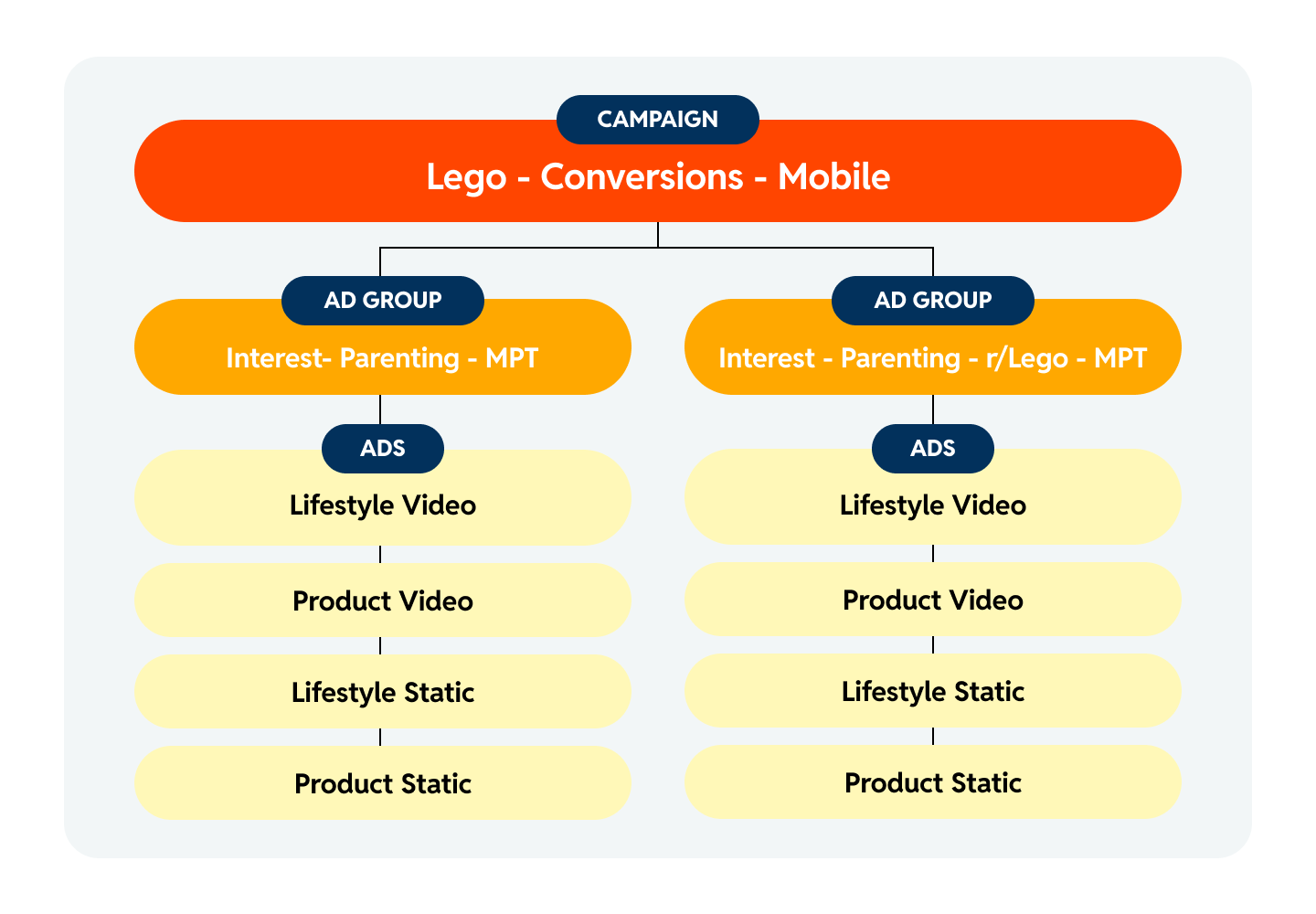 CAMPAIGN
Lego - Conversions - Mobile

AD GROUP
Interest- Parenting - MPT

ADS
Lifestyle Video
Product Video
Lifestyle Static
Product Static

AD GROUP
Interest - Parenting - r/Lego - MPT

ADS
Lifestyle Video
Product Video
Lifestyle Static
Product Static